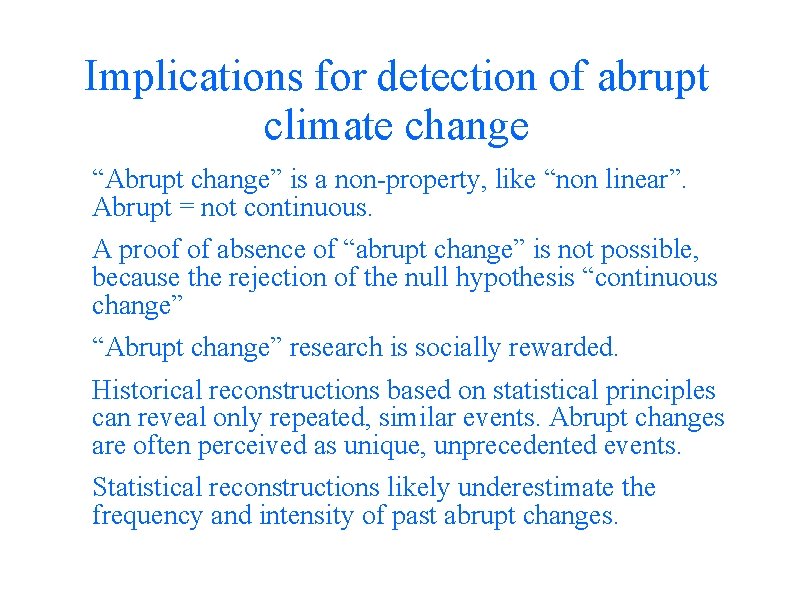 Implications for detection of abrupt climate change

“Abrupt change” is a non-property, like “non linear”. Abrupt = not continuous.

A proof of absence of “abrupt change” is not possible, because the rejection of the null hypothesis “continuous change”

“Abrupt change” research is socially rewarded.

Historical reconstructions based on statistical principles can reveal only repeated, similar events. Abrupt changes are often perceived as unique, unprecedented events.

Statistical reconstructions likely underestimate the frequency and intensity of past abrupt changes.